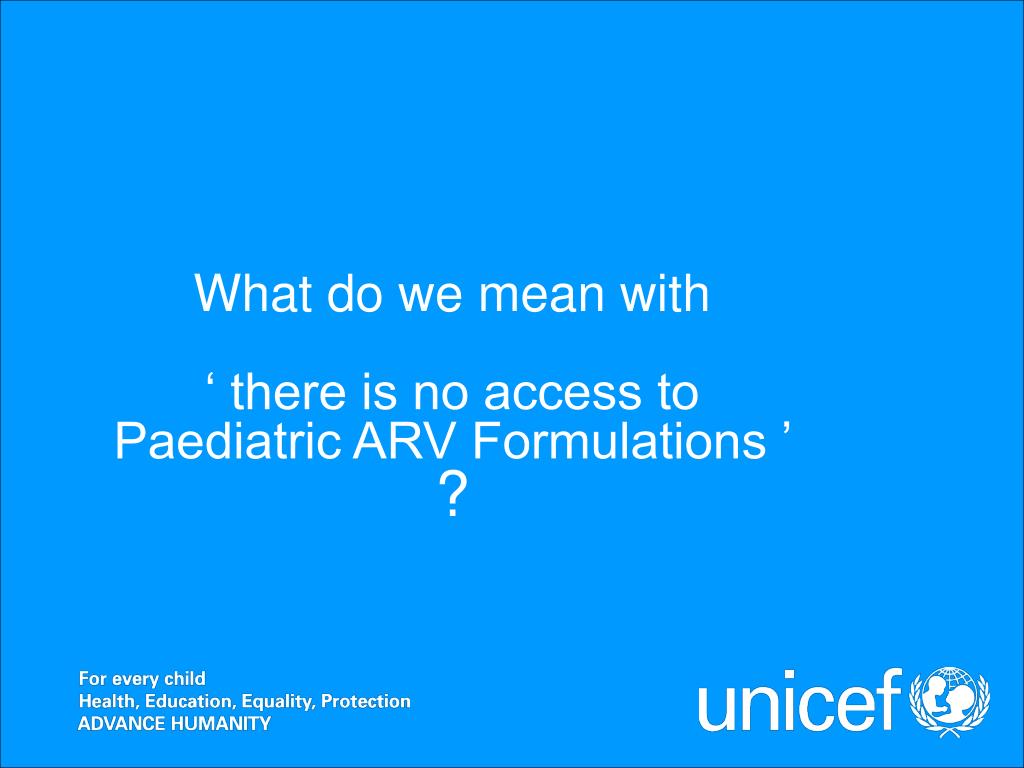 What do we mean with

‘ there is no access to Paediatric ARV Formulations ’ ?

For every child
Health, Education, Equality, Protection
ADVANCE HUMANITY

unicef